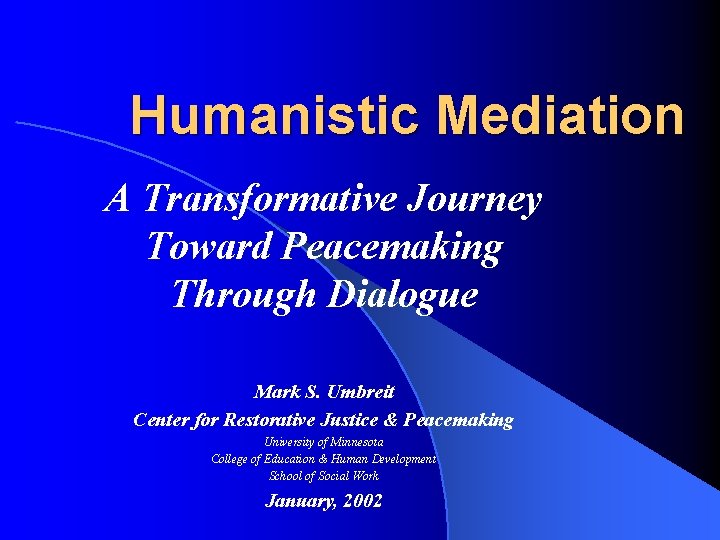 Humanistic Mediation

A Transformative Journey Toward Peacemaking Through Dialogue

Mark S. Umbreit
Center for Restorative Justice & Peacemaking
University of Minnesota
College of Education & Human Development
School of Social Work
January, 2002